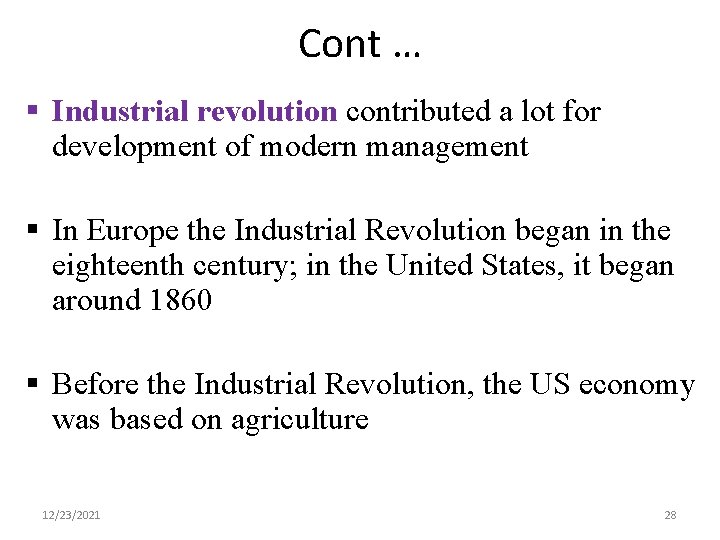 Cont …

▪ Industrial revolution contributed a lot for development of modern management

▪ In Europe the Industrial Revolution began in the eighteenth century; in the United States, it began around 1860

▪ Before the Industrial Revolution, the US economy was based on agriculture

12/23/2021

28